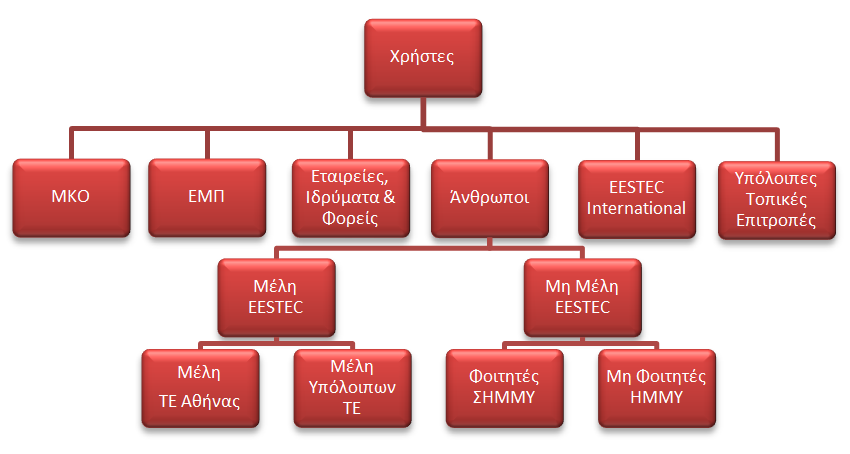 Χρήστες

ΜΚΟ

ΕΜΠ

Εταιρείες, Ιδρύματα & Φορείς

Άνθρωποι

EESTEC International

Υπόλοιπες Τοπικές Επιτροπές

Μέλη EESTEC

Μη Μέλη EESTEC

Μέλη ΤΕ Αθήνας

Μέλη Υπόλοιπων ΤΕ

Φοιτητές ΣΗΜΜΥ

Μη Φοιτητές ΗΜΜΥ